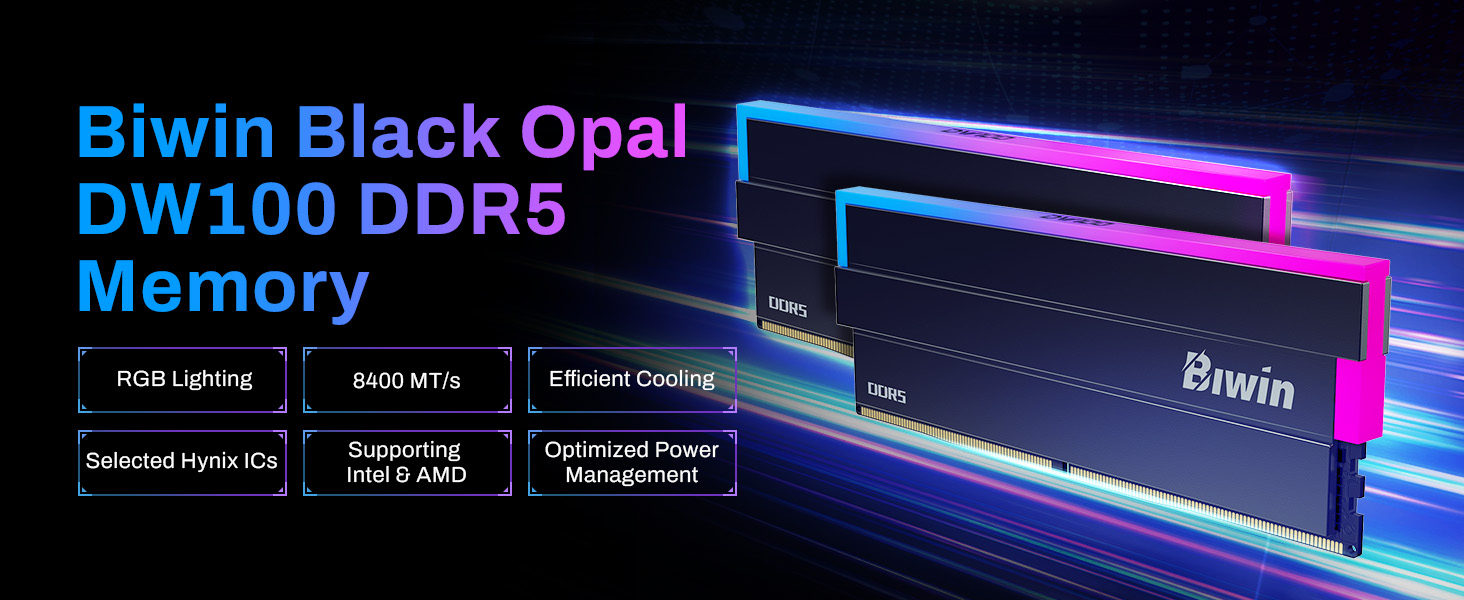 Biwin Black Opal DW100 DDR5 Memory

RGB Lighting

8400 MT/s

Efficient Cooling

Selected Hynix ICs

Supporting Intel & AMD

Optimized Power Management

DDR5

DDR5

Biwin